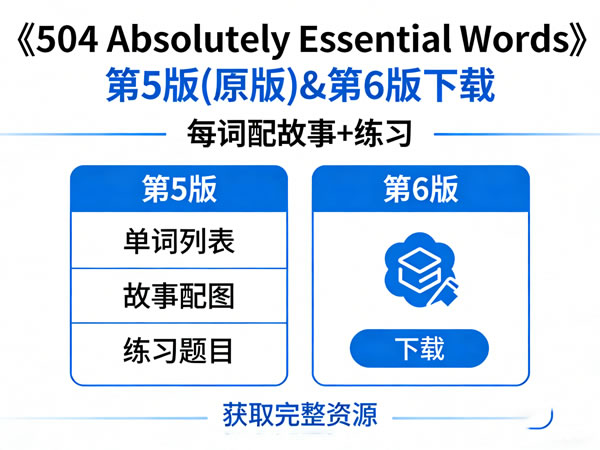 《504 Absolutely Essential Words》
第5版(原版)&第6版下载

每词配故事+练习

第5版

单词列表

故事配图

练习题目

第6版

下载

获取完整资源